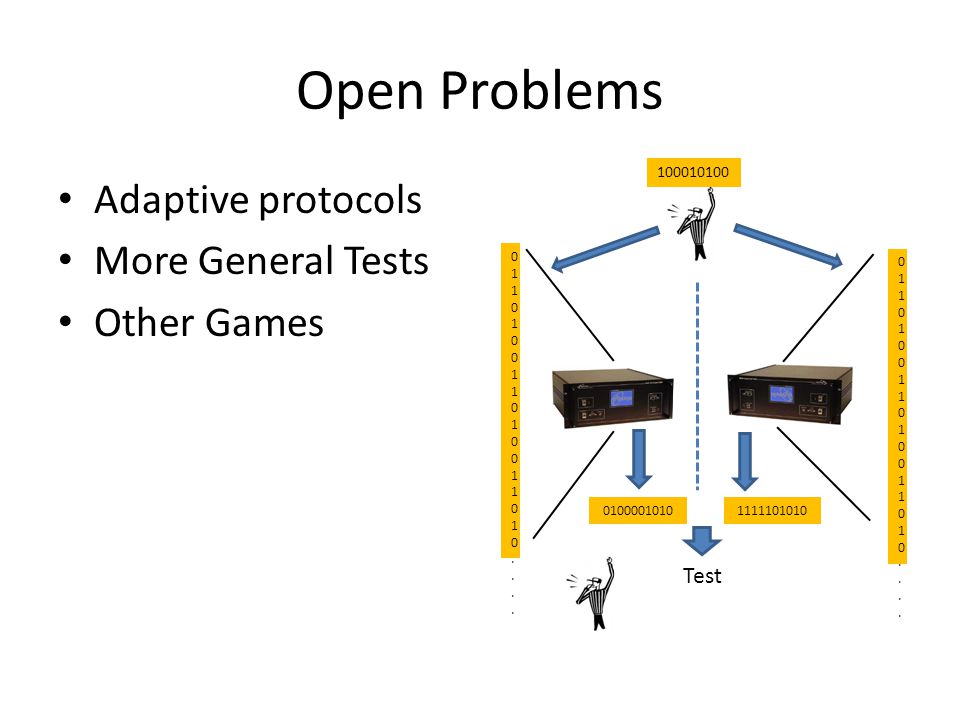 Open Problems

• Adaptive protocols
• More General Tests
• Other Games

100010100

0 1 1 0 1 0 0 1 1 0 1 0 0 1 1 0 1 0 . . . .

0 1 1 0 1 0 0 1 1 0 1 0 0 1 1 0 1 0 . . . .

0100001010

1111101010

Test